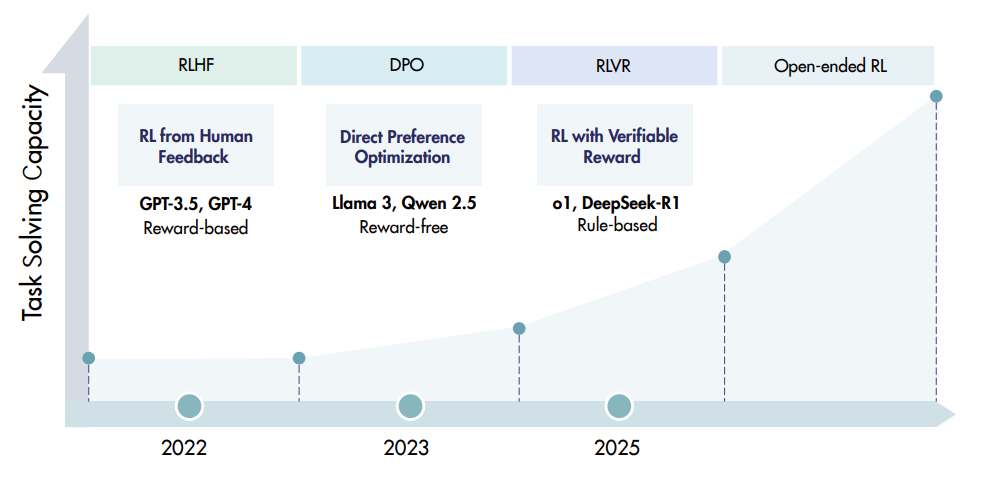 Task Solving Capacity

RLHF

DPO

RLVR

Open-ended RL

RL from Human Feedback

GPT-3.5, GPT-4
Reward-based

Direct Preference Optimization

Llama 3, Qwen 2.5
Reward-free

RL with Verifiable Reward

o1, DeepSeek-R1
Rule-based

2022

2023

2025